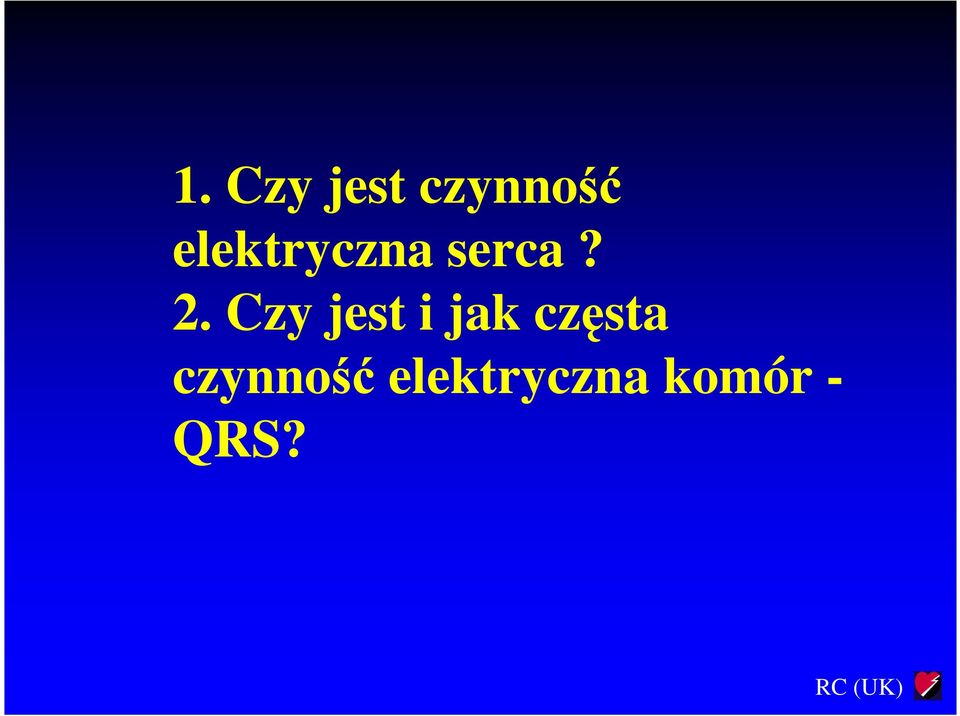 1. Czy jest czynność elektryczna serca ?

2. Czy jest i jak częsta czynność elektryczna komór - QRS?

RC (UK)